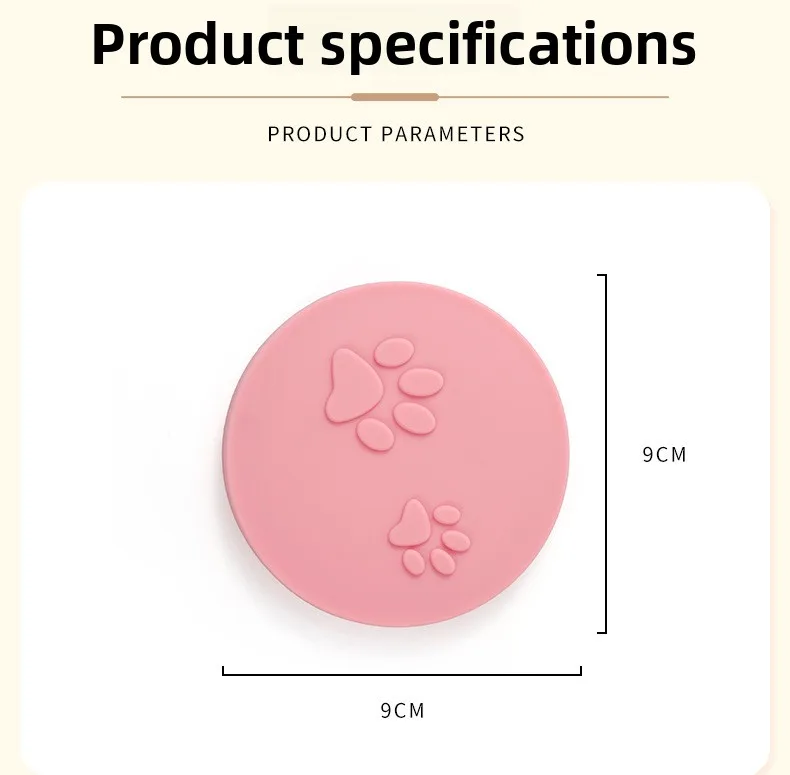 Product specifications

PRODUCT PARAMETERS

9CM

9CM